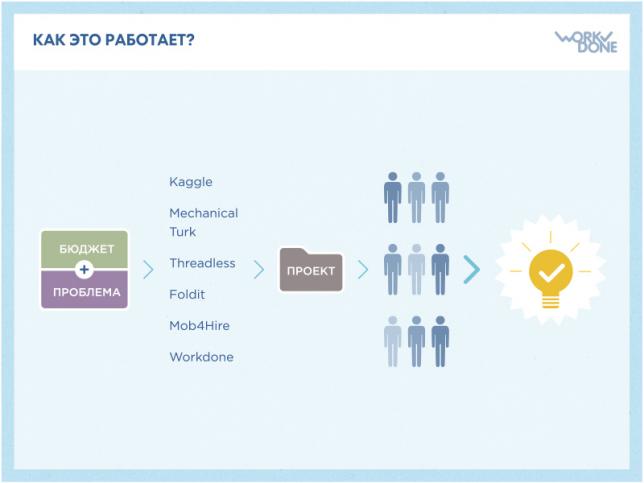 КАК ЭТО РАБОТАЕТ?

WORK DONE

БЮДЖЕТ
+
ПРОБЛЕМА

Kaggle
Mechanical Turk
Threadless
Foldit
Mob4Hire
Workdone

ПРОЕКТ